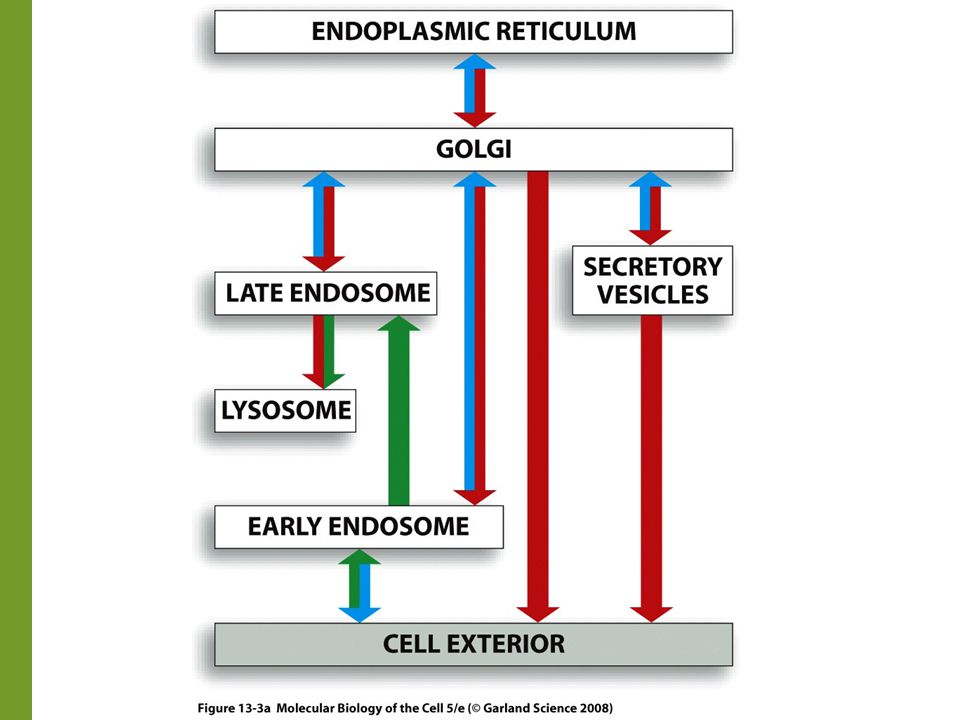 ENDOPLASMIC RETICULUM

GOLGI

LATE ENDOSOME

SECRETORY VESICLES

LYSOSOME

EARLY ENDOSOME

CELL EXTERIOR

Figure 13-3a Molecular Biology of the Cell 5/e (© Garland Science 2008)